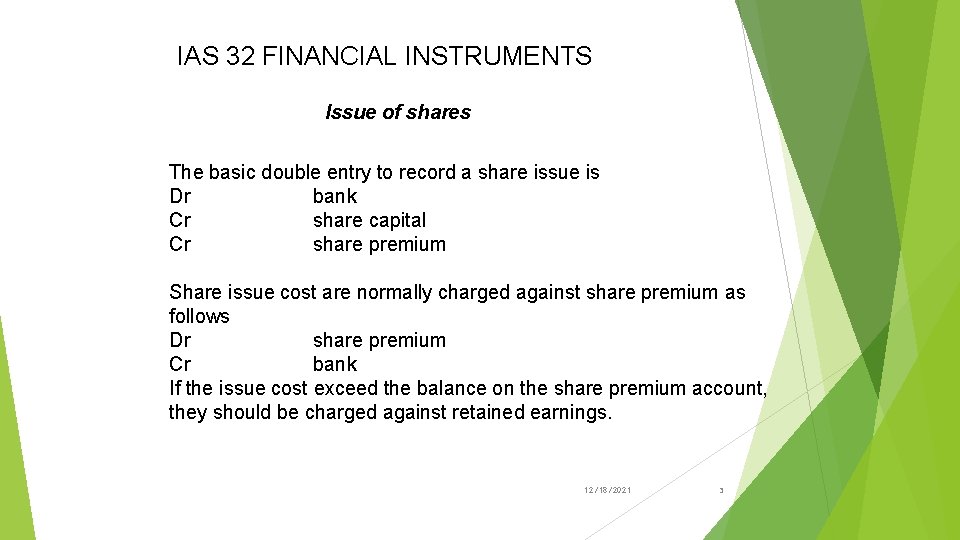 IAS 32 FINANCIAL INSTRUMENTS

Issue of shares

The basic double entry to record a share issue is
Dr bank
Cr share capital
Cr share premium

Share issue cost are normally charged against share premium as follows
Dr share premium
Cr bank
If the issue cost exceed the balance on the share premium account, they should be charged against retained earnings.

12/18/2021

3